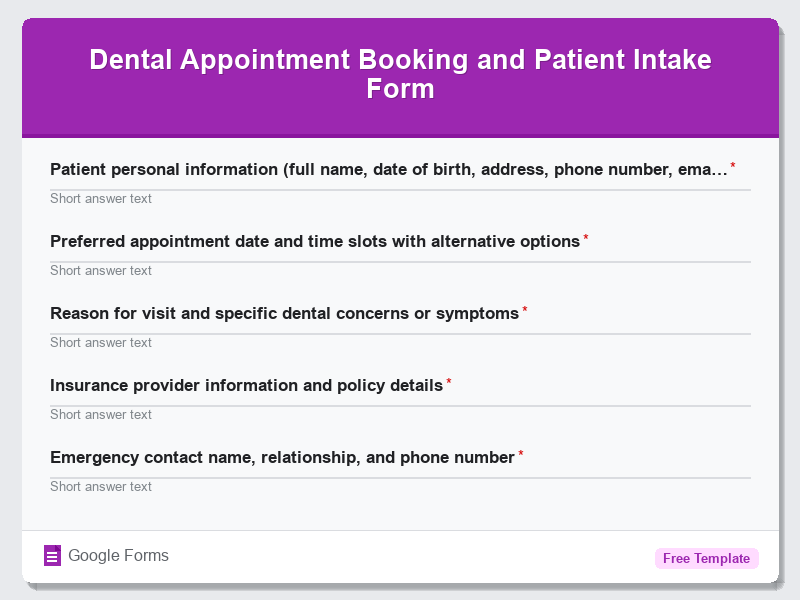 Dental Appointment Booking and Patient Intake Form

Patient personal information (full name, date of birth, address, phone number, ema... *
Short answer text

Preferred appointment date and time slots with alternative options *
Short answer text

Reason for visit and specific dental concerns or symptoms *
Short answer text

Insurance provider information and policy details *
Short answer text

Emergency contact name, relationship, and phone number *
Short answer text

Google Forms

Free Template